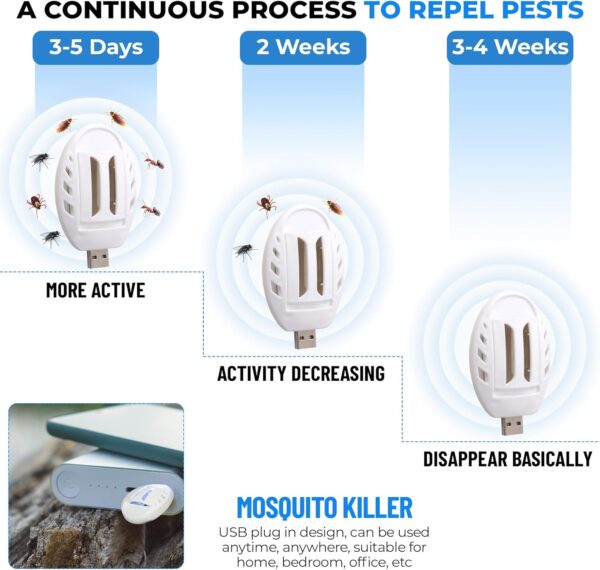 A CONTINUOUS PROCESS TO REPEL PESTS

3-5 Days

2 Weeks

3-4 Weeks

MORE ACTIVE

ACTIVITY DECREASING

DISAPPEAR BASICALLY

MOSQUITO KILLER

USB plug in design, can be used anytime, anywhere, suitable for home, bedroom, office, etc